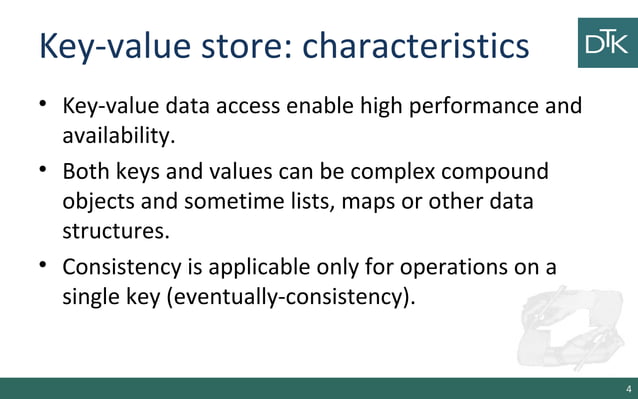 Key-value store: characteristics

DTK

• Key-value data access enable high performance and availability.

• Both keys and values can be complex compound objects and sometime lists, maps or other data structures.

• Consistency is applicable only for operations on a single key (eventually-consistency).

4